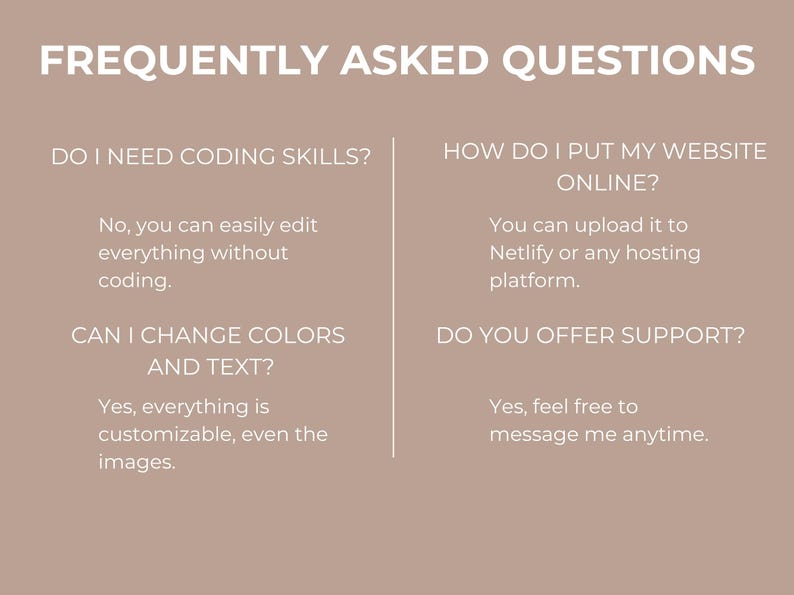 FREQUENTLY ASKED QUESTIONS

DO I NEED CODING SKILLS?

No, you can easily edit everything without coding.

CAN I CHANGE COLORS AND TEXT?

Yes, everything is customizable, even the images.

HOW DO I PUT MY WEBSITE ONLINE?

You can upload it to Netlify or any hosting platform.

DO YOU OFFER SUPPORT?

Yes, feel free to message me anytime.